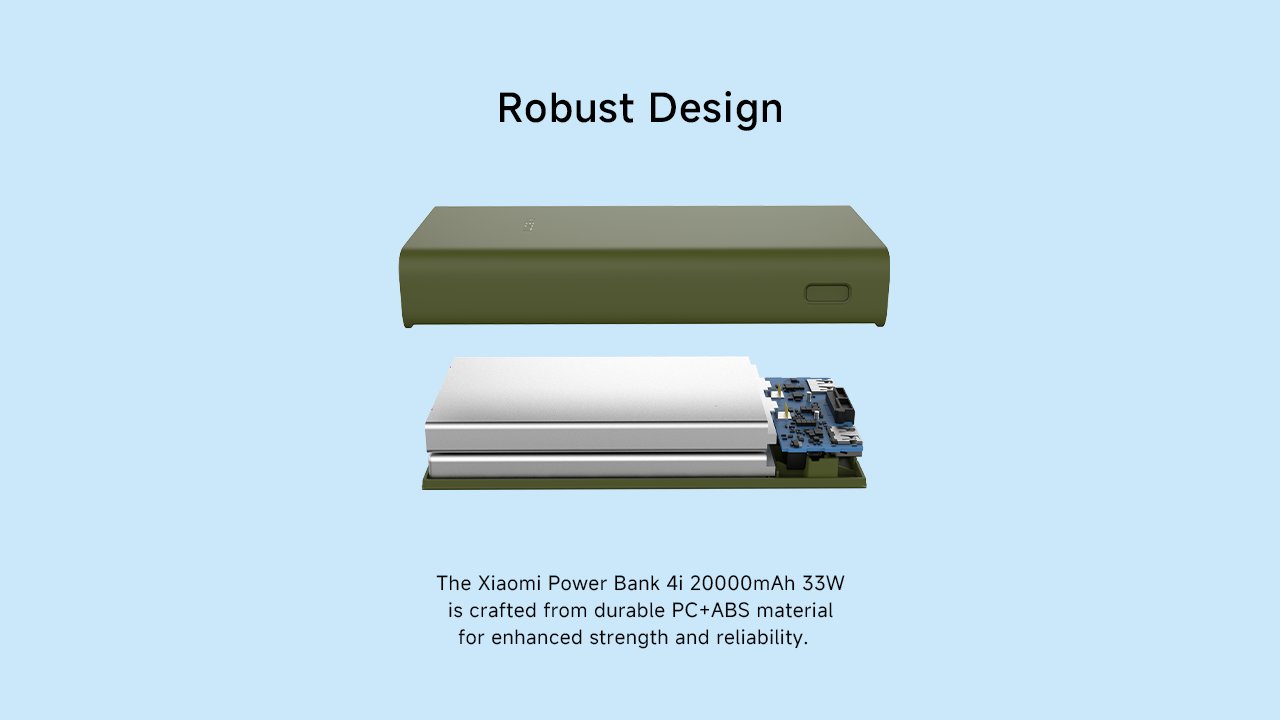 Robust Design

The Xiaomi Power Bank 4i 20000mAh 33W is crafted from durable PC+ABS material for enhanced strength and reliability.